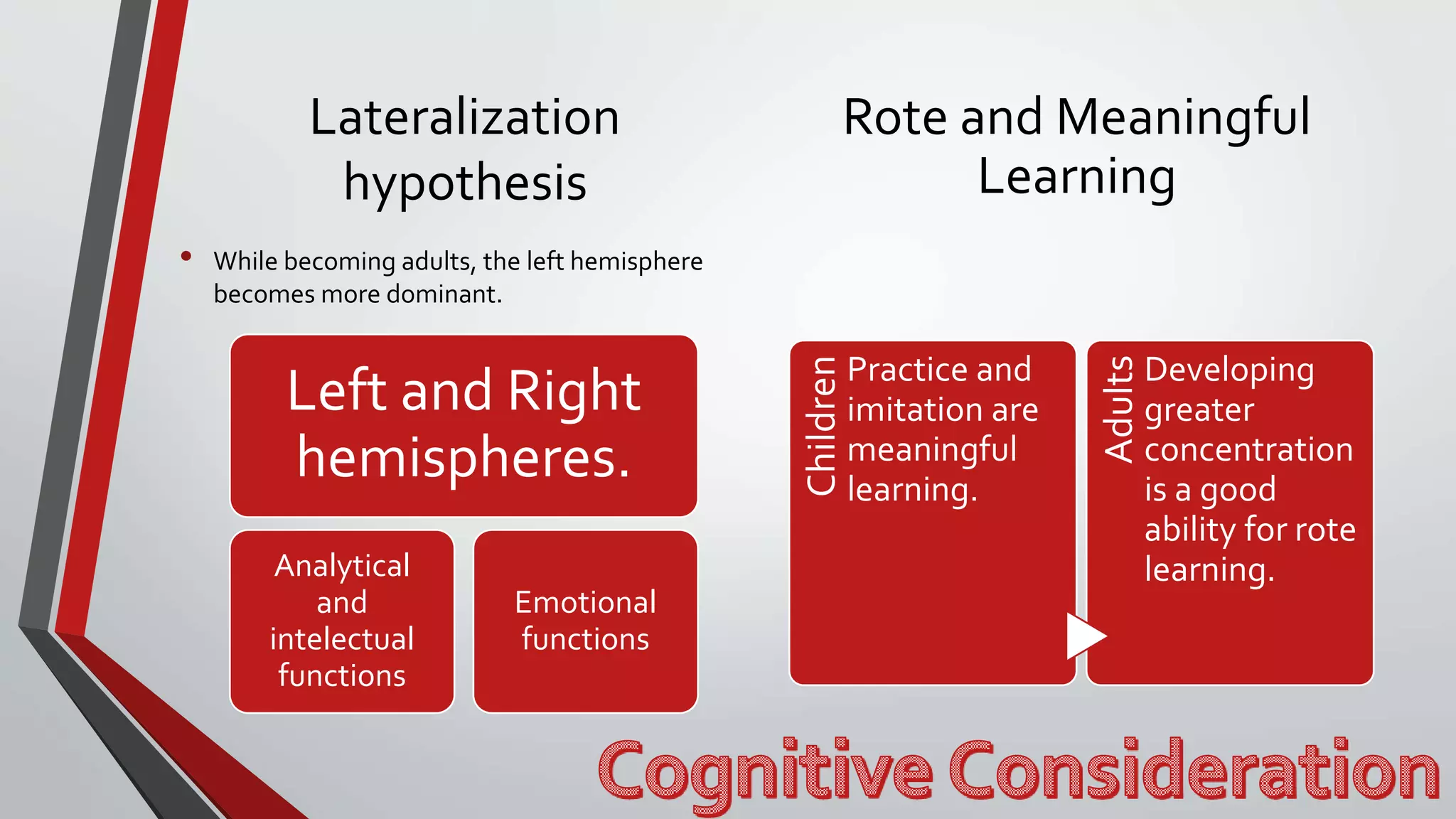 Lateralization hypothesis

• While becoming adults, the left hemisphere becomes more dominant.

Left and Right hemispheres.

Analytical and intelectual functions

Emotional functions

Rote and Meaningful Learning

Children

Practice and imitation are meaningful learning.

Adults

Developing greater concentration is a good ability for rote learning.

Cognitive Consideration